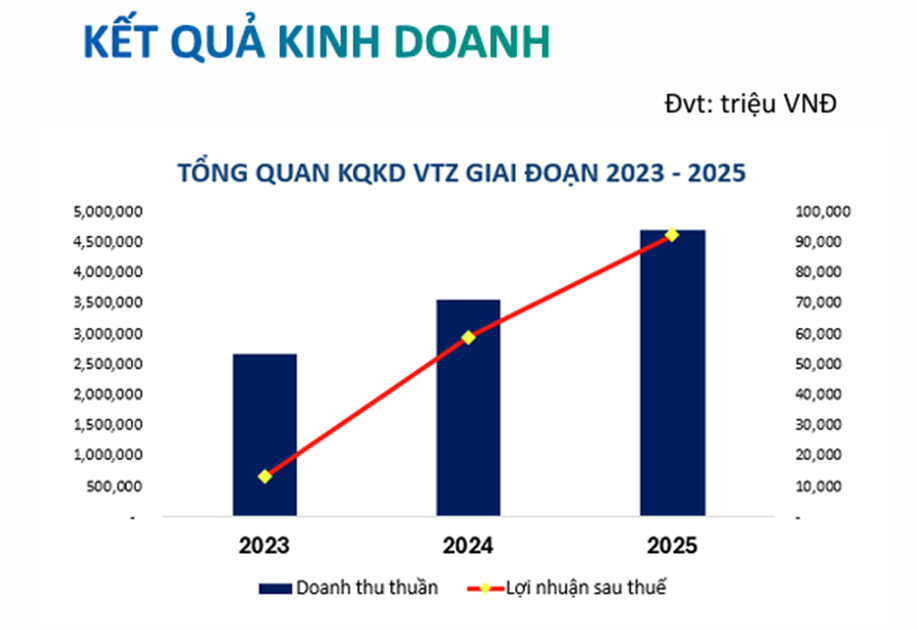 KẾT QUẢ KINH DOANH

Đvt: triệu VNĐ

TỔNG QUAN KQKD VTZ GIAI ĐOẠN 2023 - 2025

5,000,000
4,500,000
4,000,000
3,500,000
3,000,000
2,500,000
2,000,000
1,500,000
1,000,000
500,000
-

100,000
90,000
80,000
70,000
60,000
50,000
40,000
30,000
20,000
10,000
-

2023
2024
2025

Doanh thu thuần
Lợi nhuận sau thuế